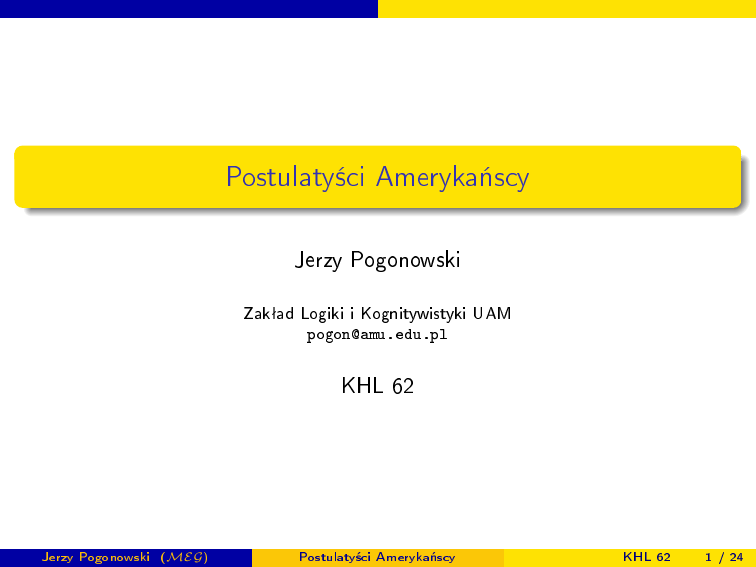 Postulatyści Amerykańscy

Jerzy Pogonowski

Zakład Logiki i Kognitywistyki UAM
pogon@amu.edu.pl

KHL 62

Jerzy Pogonowski ($\mathcal{MEG}$) Postulatyści Amerykańscy KHL 62 1 / 24